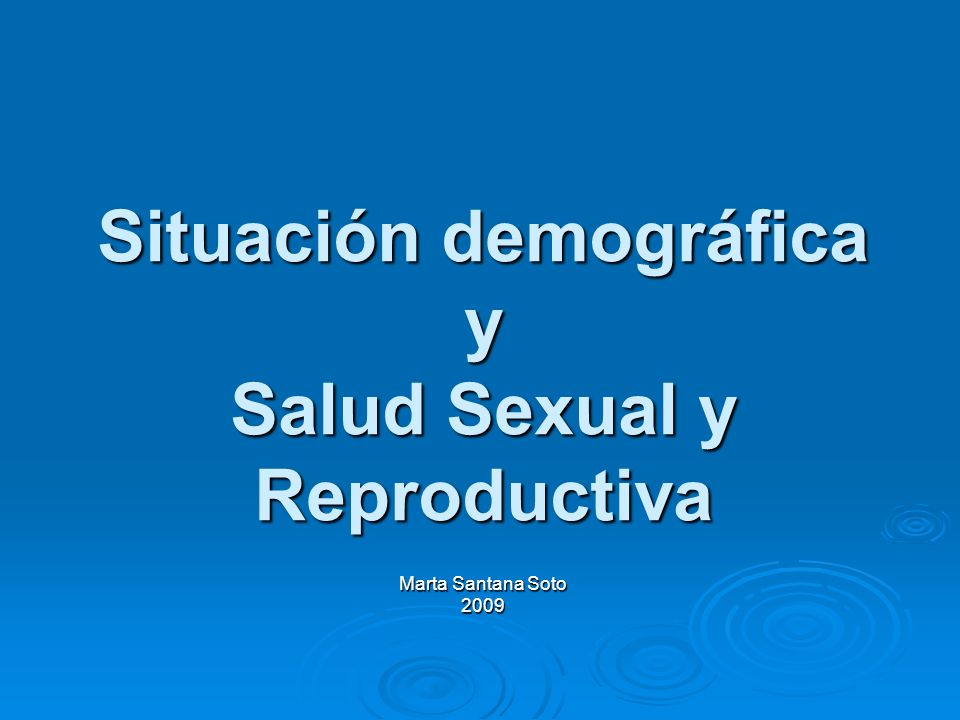 Situación demográfica
y
Salud Sexual y Reproductiva

Marta Santana Soto
2009